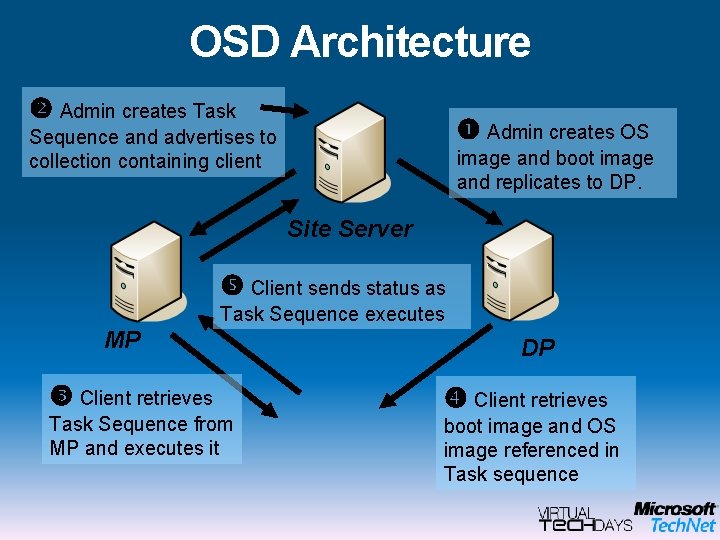 OSD Architecture

❷ Admin creates Task Sequence and advertises to collection containing client

❶ Admin creates OS image and boot image and replicates to DP.

Site Server

MP

❺ Client sends status as Task Sequence executes

DP

❸ Client retrieves Task Sequence from MP and executes it

❹ Client retrieves boot image and OS image referenced in Task sequence

VIRTUAL TECHDAYS

Microsoft TechNet